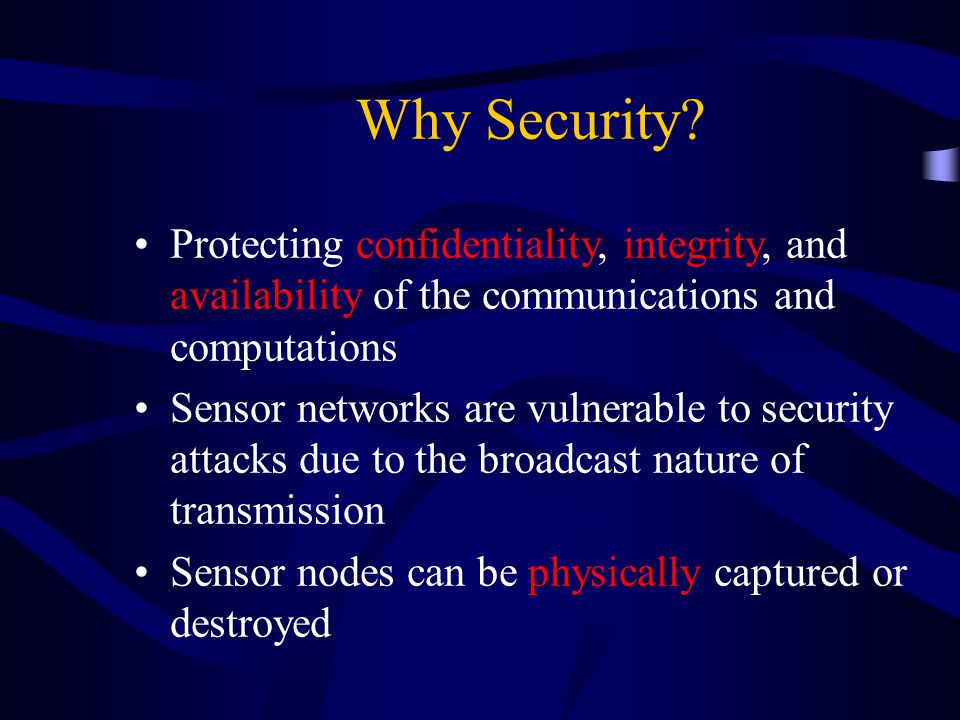 Why Security?

• Protecting confidentiality, integrity, and availability of the communications and computations

• Sensor networks are vulnerable to security attacks due to the broadcast nature of transmission

• Sensor nodes can be physically captured or destroyed